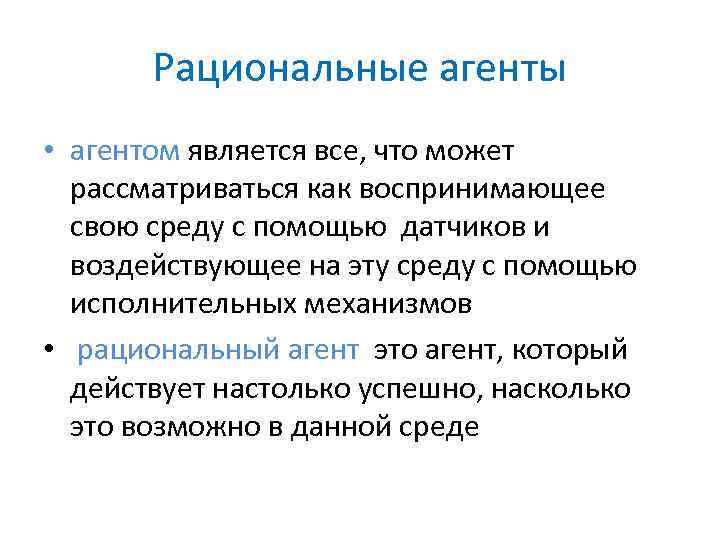 Рациональные агенты

• агентом является все, что может рассматриваться как воспринимающее свою среду с помощью датчиков и воздействующее на эту среду с помощью исполнительных механизмов

• рациональный агент это агент, который действует настолько успешно, насколько это возможно в данной среде